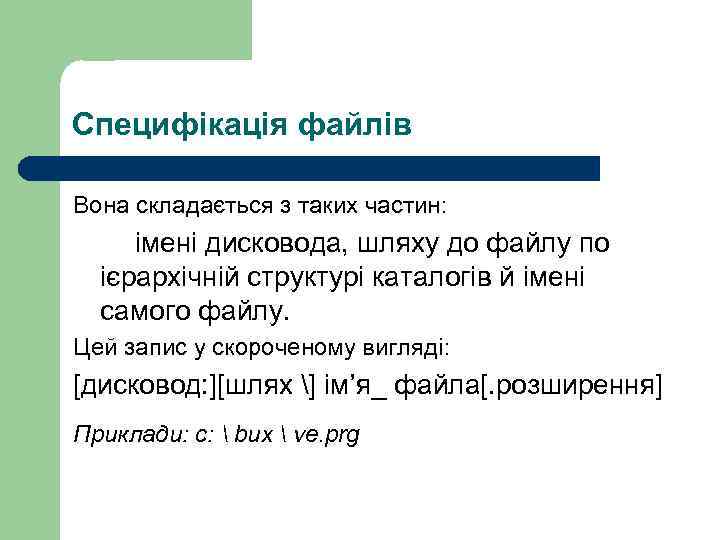 Специфікація файлів

Вона складається з таких частин:

імені дисковода, шляху до файлу по ієрархічній структурі каталогів й імені самого файлу.

Цей запис у скороченому вигляді:

[дисковод:][шлях \] ім’я_ файла[.розширення]

Приклади: c: \ bux \ ve.prg